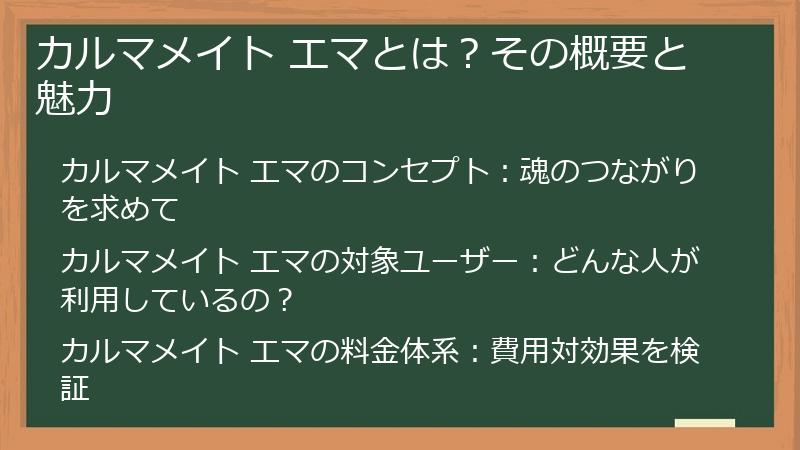 カルマメイト エマとは？その概要と魅力

カルマメイト エマのコンセプト：魂のつながりを求めて

カルマメイト エマの対象ユーザー：どんな人が利用しているの？

カルマメイト エマの料金体系：費用対効果を検証